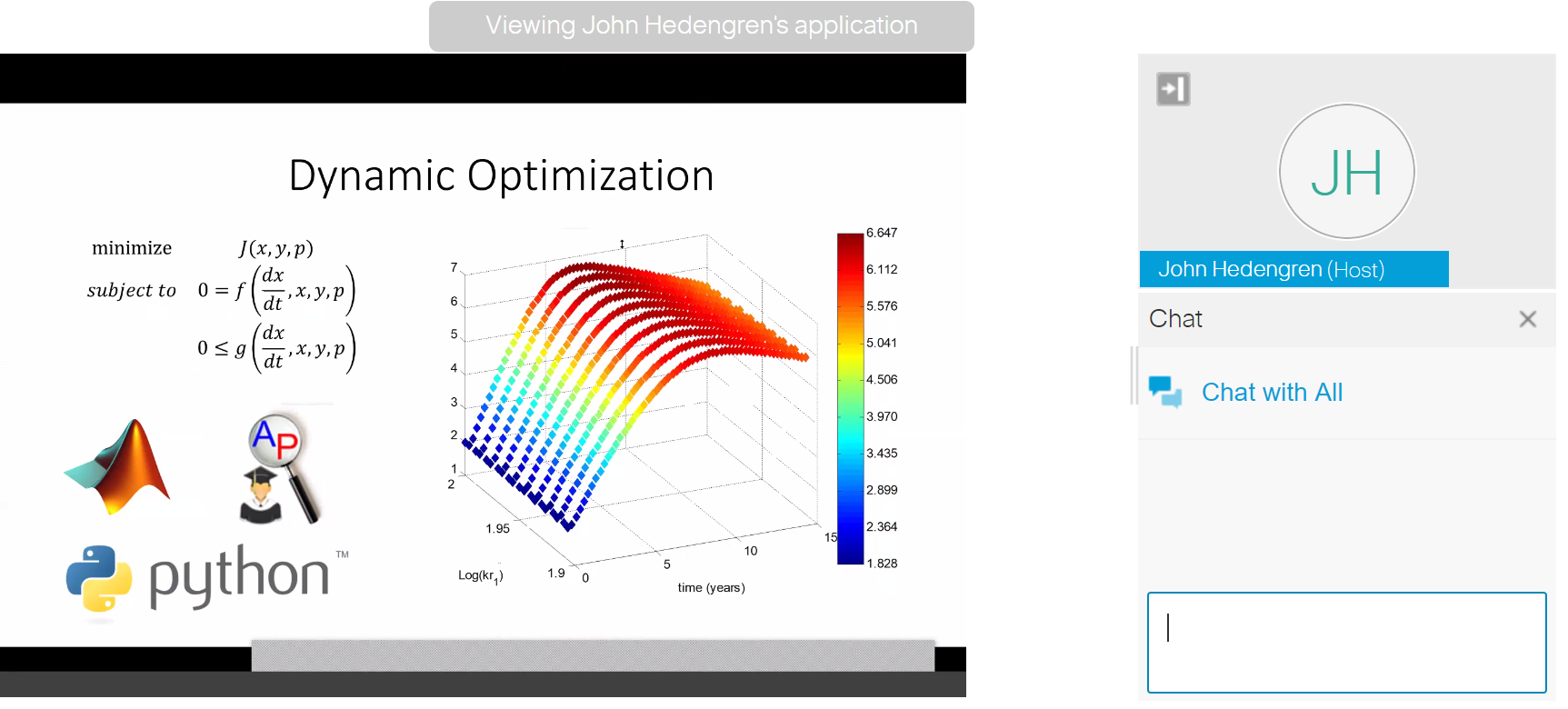 Viewing John Hedengren's application

Dynamic Optimization

minimize $J(x, y, p)$

subject to $0 = f\left(\frac{dx}{dt}, x, y, p\right)$

$0 \leq g\left(\frac{dx}{dt}, x, y, p\right)$

AP

python™

7
6
5
4
3
2
1
2
1.95
1.9
Log(kr$_1$)
0
5
10
15
time (years)

6.647
6.112
5.576
5.041
4.506
3.970
3.435
2.899
2.364
1.828

JH

John Hedengren (Host)

Chat

Chat with All